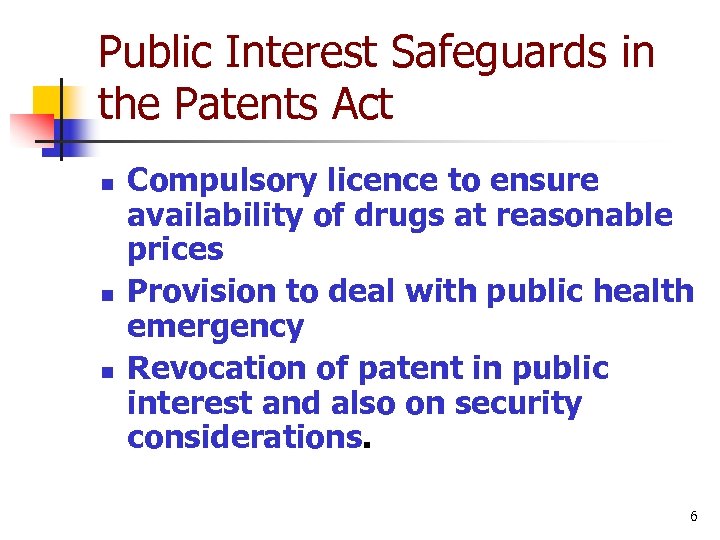 Public Interest Safeguards in the Patents Act

- Compulsory licence to ensure availability of drugs at reasonable prices
- Provision to deal with public health emergency
- Revocation of patent in public interest and also on security considerations.

6